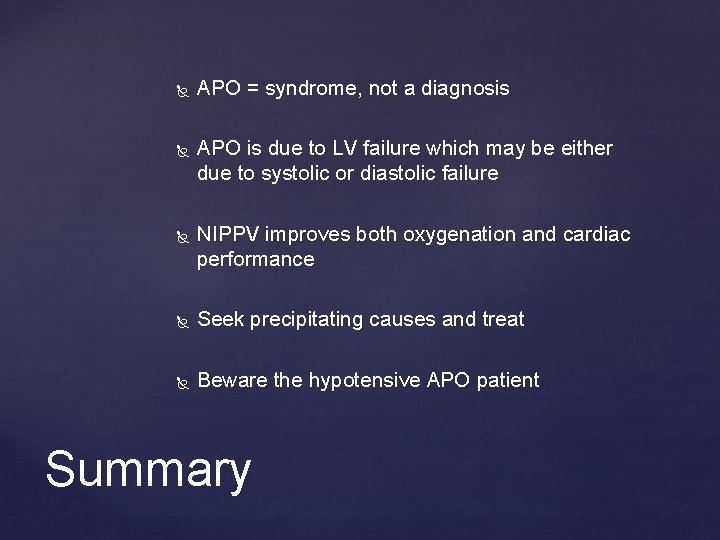 APO = syndrome, not a diagnosis

APO is due to LV failure which may be either due to systolic or diastolic failure

NIPPV improves both oxygenation and cardiac performance

Seek precipitating causes and treat

Beware the hypotensive APO patient

Summary